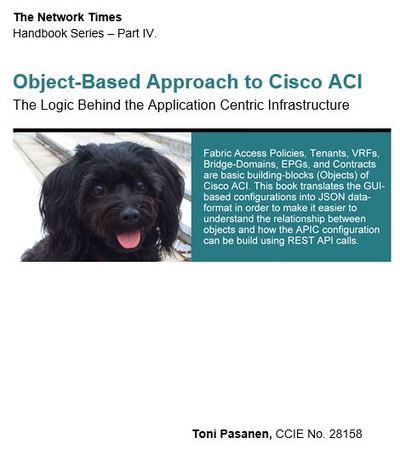 The Network Times
Handbook Series – Part IV.

Object-Based Approach to Cisco ACI
The Logic Behind the Application Centric Infrastructure

Fabric Access Policies, Tenants, VRFs, Bridge-Domains, EPGs, and Contracts are basic building-blocks (Objects) of Cisco ACI. This book translates the GUI-based configurations into JSON data-format in order to make it easier to understand the relationship between objects and how the APIC configuration can be build using REST API calls.

Toni Pasanen, CCIE No. 28158